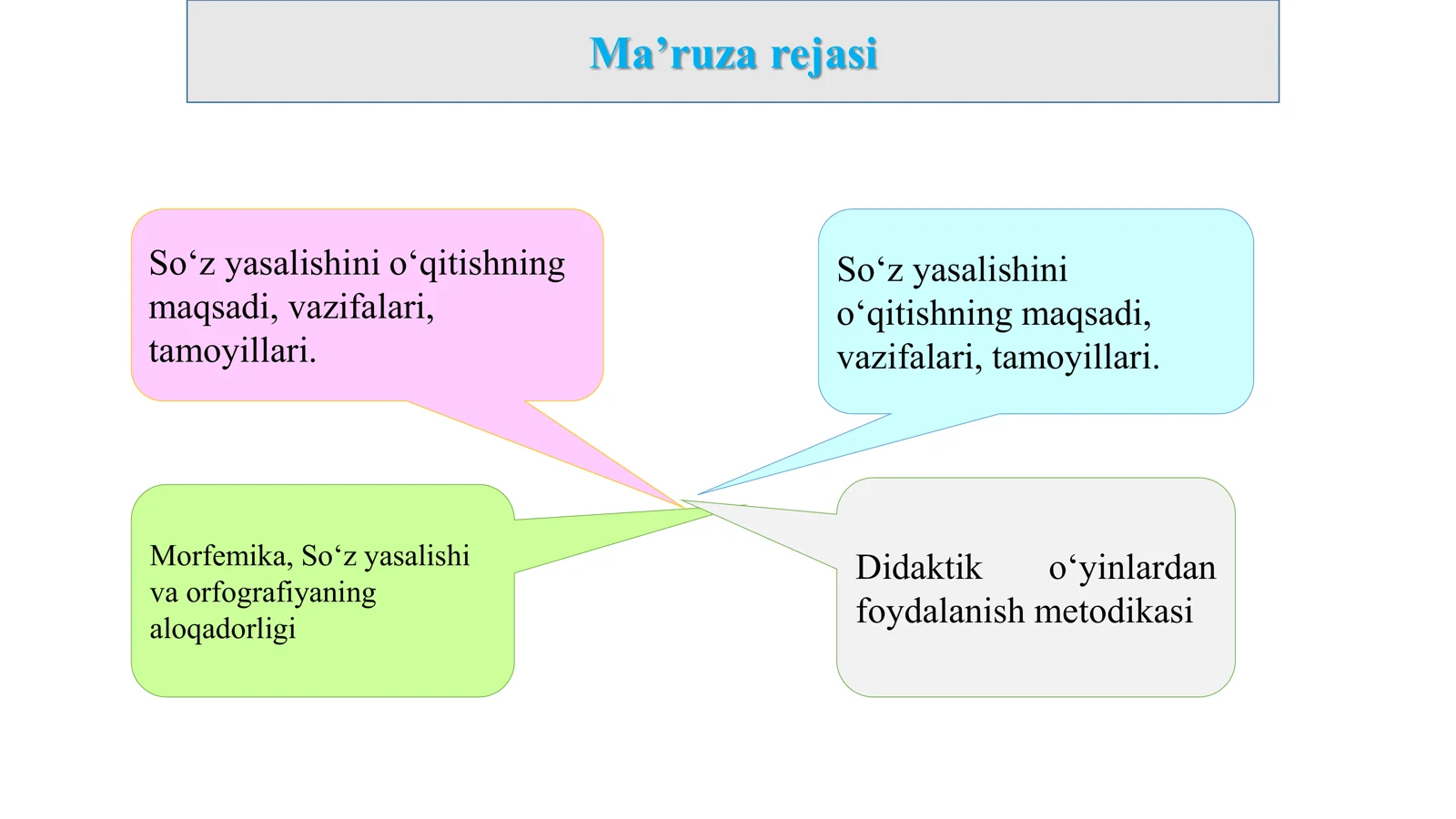 Ma’ruza rejasi

So‘z yasalishini o‘qitishning maqsadi, vazifalari, tamoyillari.

So‘z yasalishini o‘qitishning maqsadi, vazifalari, tamoyillari.

Morfemika, So‘z yasalishi va orfografiyaning aloqadorligi

Didaktik o‘yinlardan foydalanish metodikasi